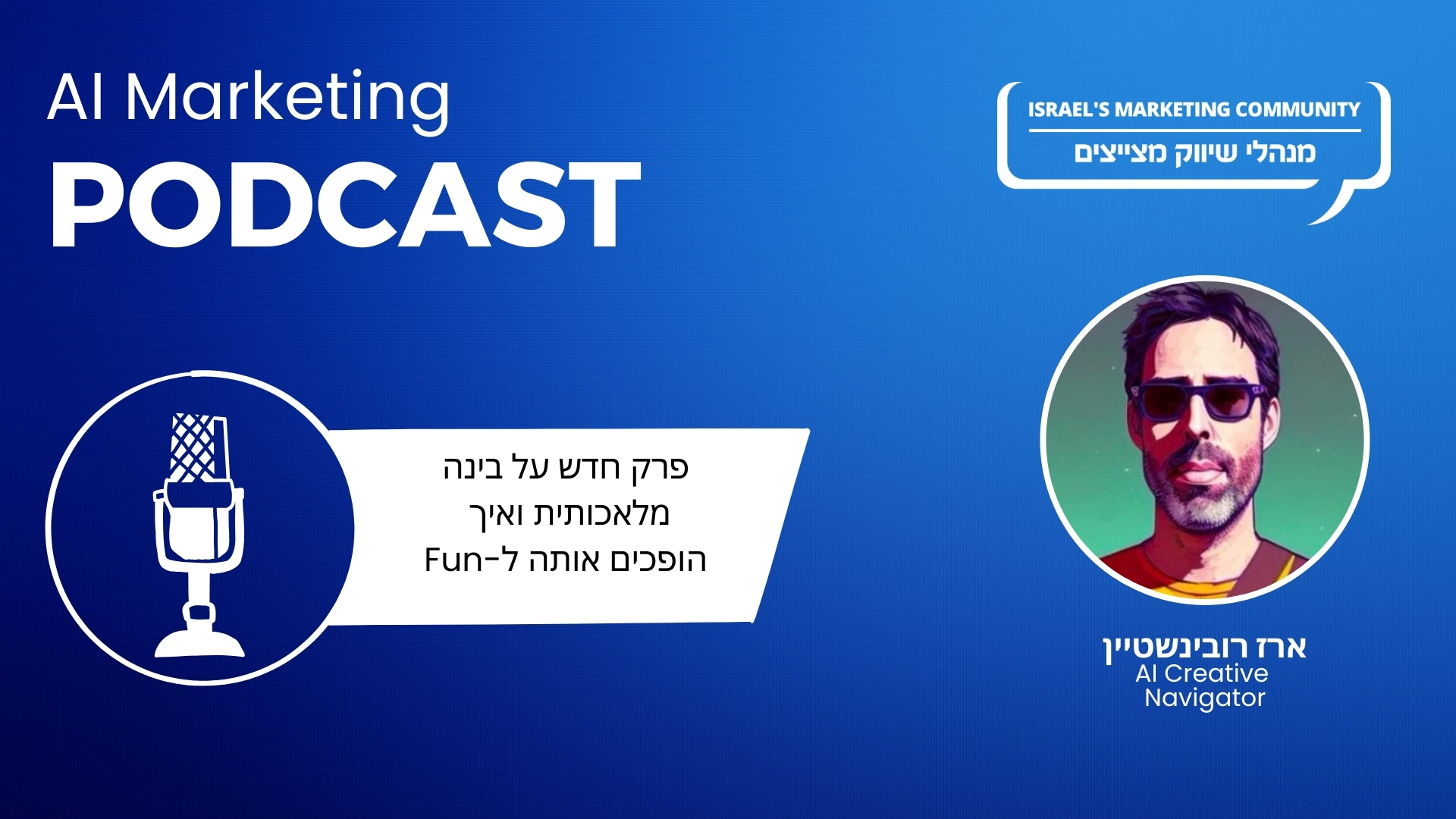 AI Marketing
PODCAST

ISRAEL'S MARKETING COMMUNITY
מנהלי שיווק מצייצים

פרק חדש על בינה מלאכותית ואיך הופכים אותה ל-Fun

ארז רובינשטיין
AI Creative Navigator